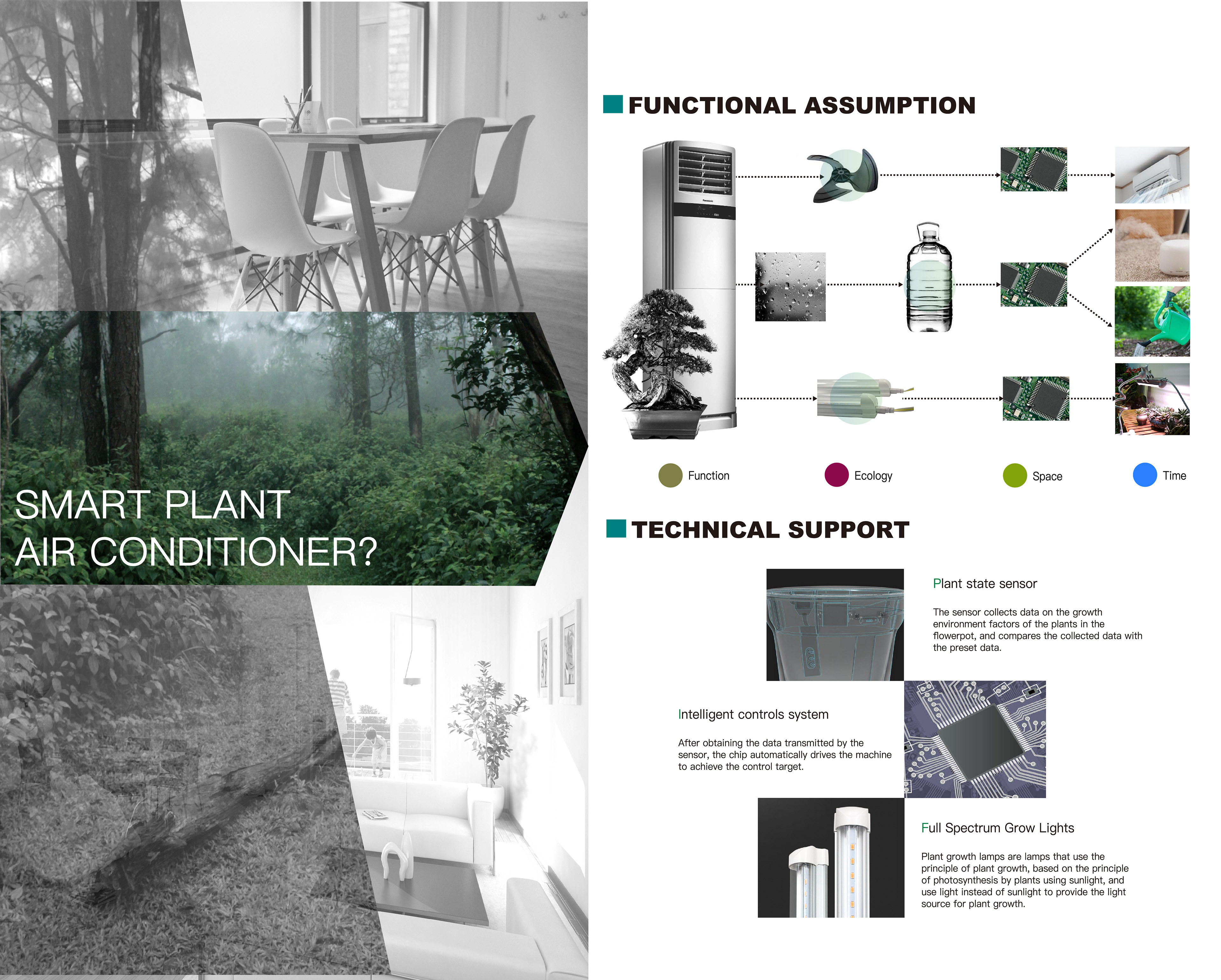 SMART PLANT
AIR CONDITIONER?

FUNCTIONAL ASSUMPTION

Panasonic

Function Ecology Space Time

TECHNICAL SUPPORT

Plant state sensor

The sensor collects data on the growth environment factors of the plants in the flowerpot, and compares the collected data with the preset data.

Intelligent controls system

After obtaining the data transmitted by the sensor, the chip automatically drives the machine to achieve the control target.

Full Spectrum Grow Lights

Plant growth lamps are lamps that use the principle of plant growth, based on the principle of photosynthesis by plants using sunlight, and use light instead of sunlight to provide the light source for plant growth.